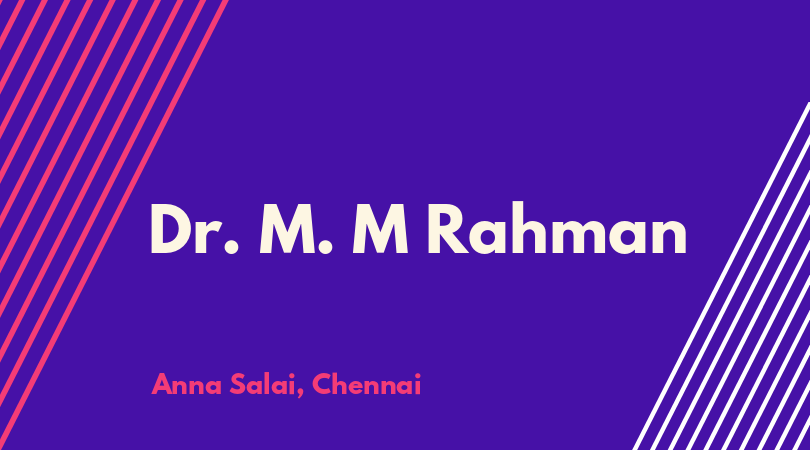 Dr. M. M Rahman

Anna Salai, Chennai